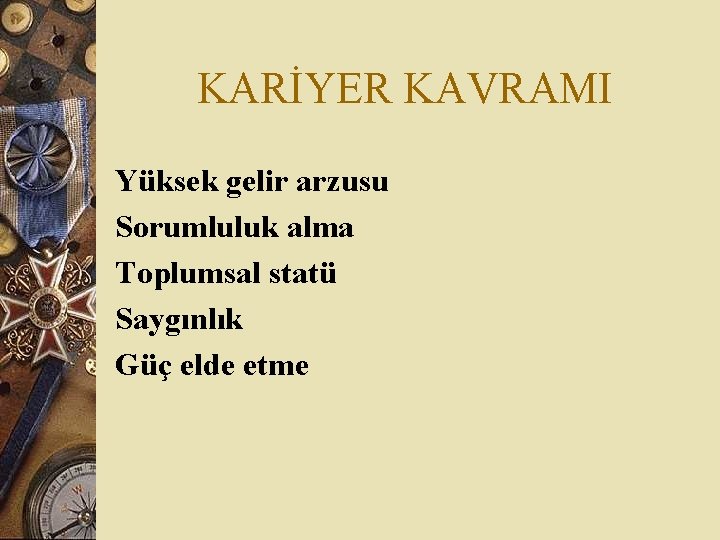 KARİYER KAVRAMI

Yüksek gelir arzusu
Sorumluluk alma
Toplumsal statü
Saygınlık
Güç elde etme